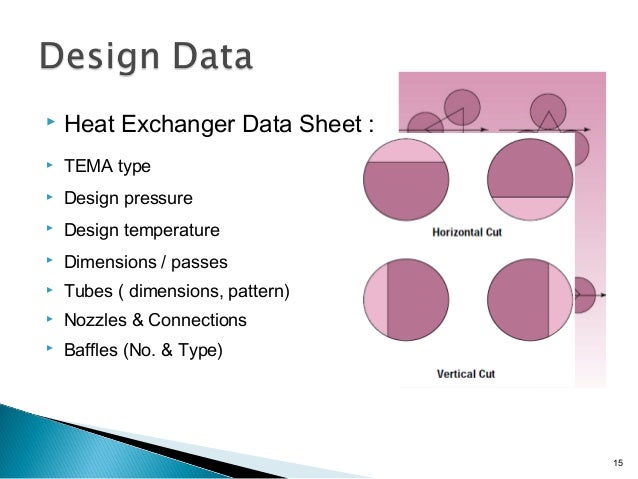 Design Data

Heat Exchanger Data Sheet :

TEMA type

Design pressure

Design temperature

Dimensions / passes

Tubes ( dimensions, pattern)

Nozzles & Connections

Baffles (No. & Type)

Horizontal Cut

Vertical Cut

15